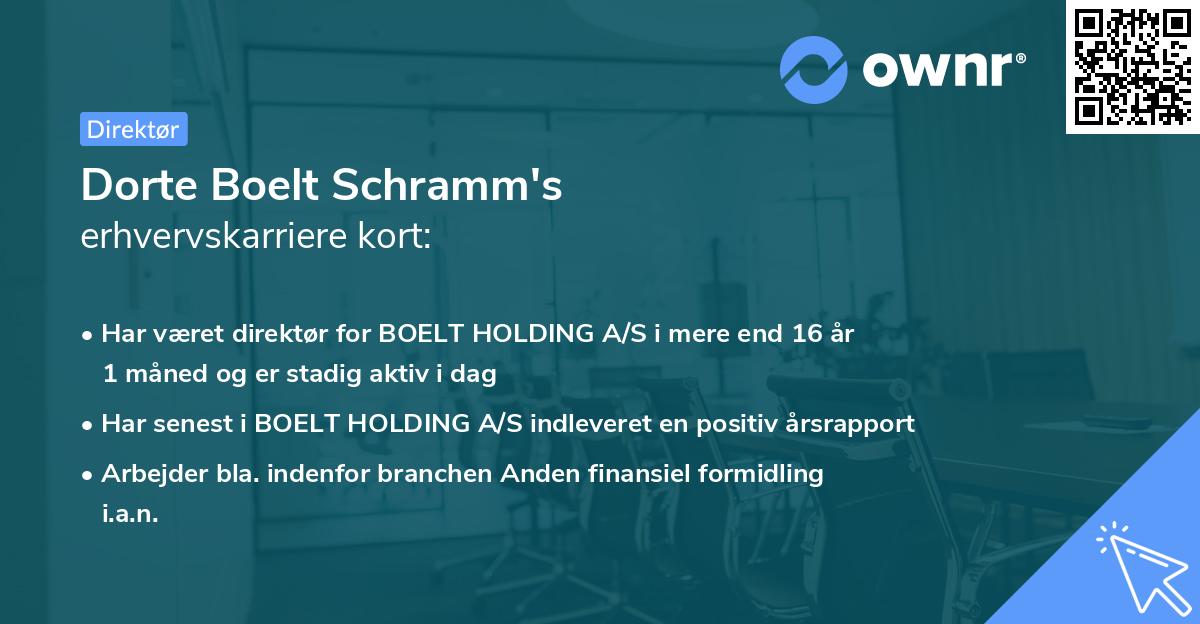 ownr®

Direktør

Dorte Boelt Schramm's
erhvervskarriere kort:

• Har været direktør for BOELT HOLDING A/S i mere end 16 år 1 måned og er stadig aktiv i dag
• Har senest i BOELT HOLDING A/S indleveret en positiv årsrapport
• Arbejder bla. indenfor branchen Anden finansiel formidling i.a.n.